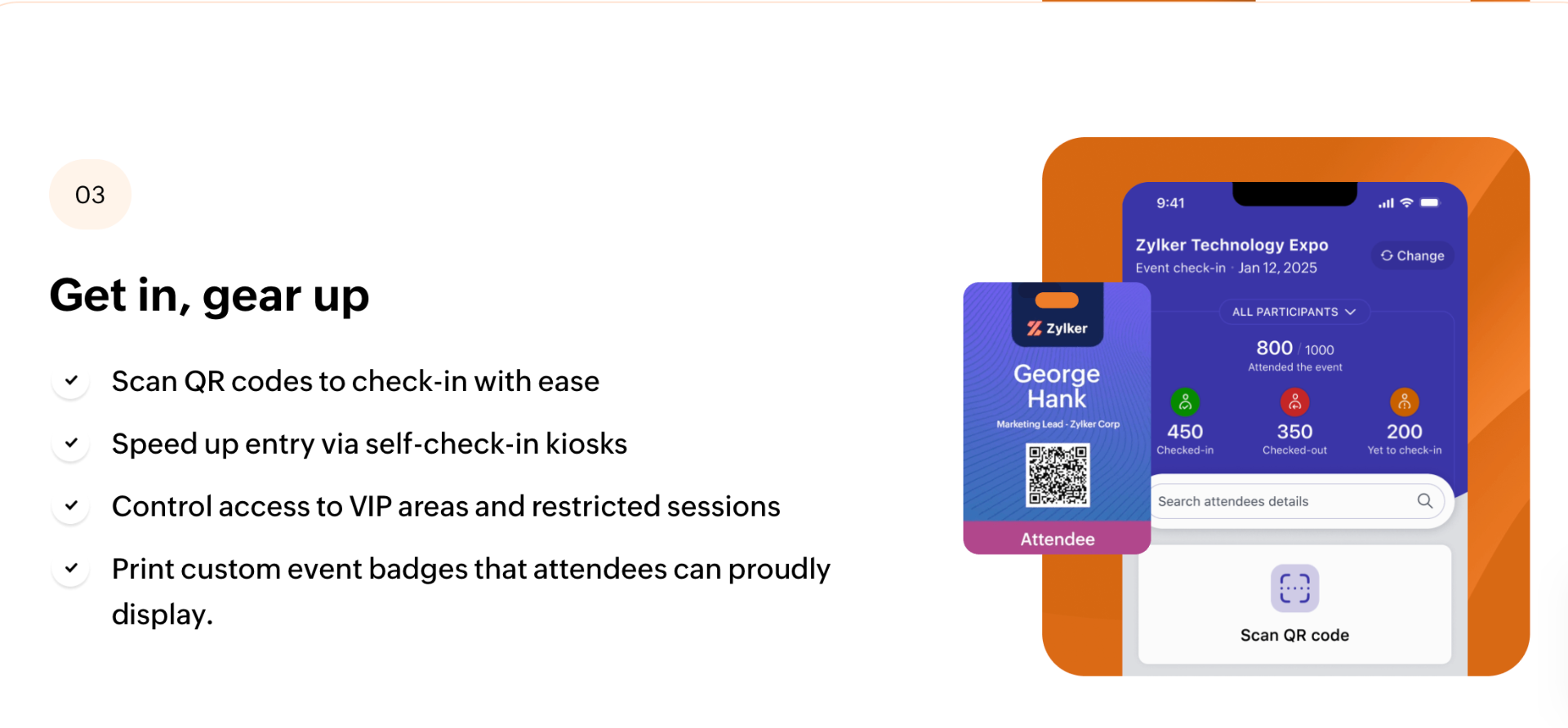 03

Get in, gear up

✓ Scan QR codes to check-in with ease

✓ Speed up entry via self-check-in kiosks

✓ Control access to VIP areas and restricted sessions

✓ Print custom event badges that attendees can proudly display.

Zylker

George Hank

Marketing Lead - Zylker Corp

Attendee

9:41

Zylker Technology Expo

Event check-in · Jan 12, 2025

Change

ALL PARTICIPANTS

800 / 1000

Attended the event

450
Checked-in

350
Checked-out

200
Yet to check-in

Search attendees details

Scan QR code